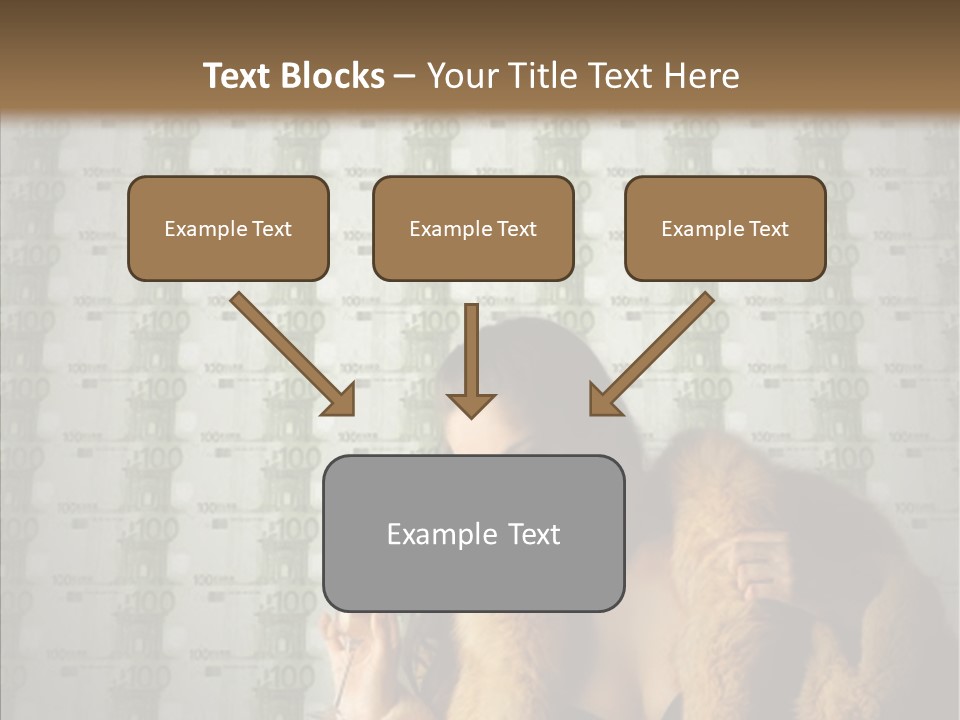 Text Blocks – Your Title Text Here

Example Text

Example Text

Example Text

Example Text